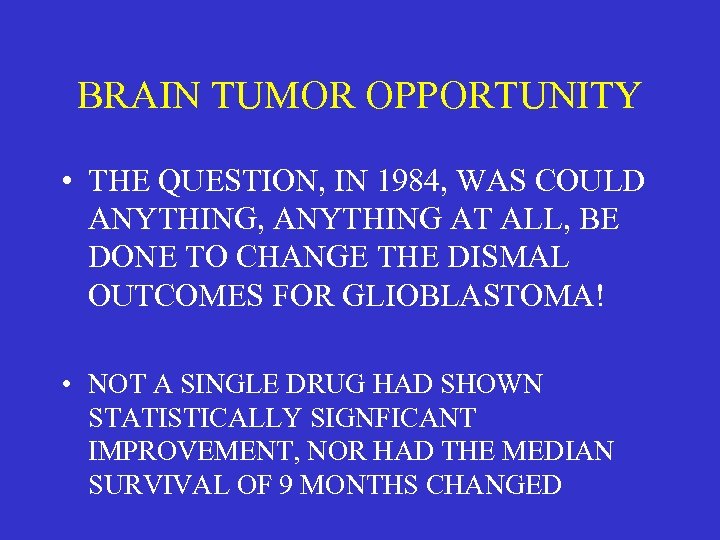 BRAIN TUMOR OPPORTUNITY

• THE QUESTION, IN 1984, WAS COULD ANYTHING, ANYTHING AT ALL, BE DONE TO CHANGE THE DISMAL OUTCOMES FOR GLIOBLASTOMA!

• NOT A SINGLE DRUG HAD SHOWN STATISTICALLY SIGNFICANT IMPROVEMENT, NOR HAD THE MEDIAN SURVIVAL OF 9 MONTHS CHANGED